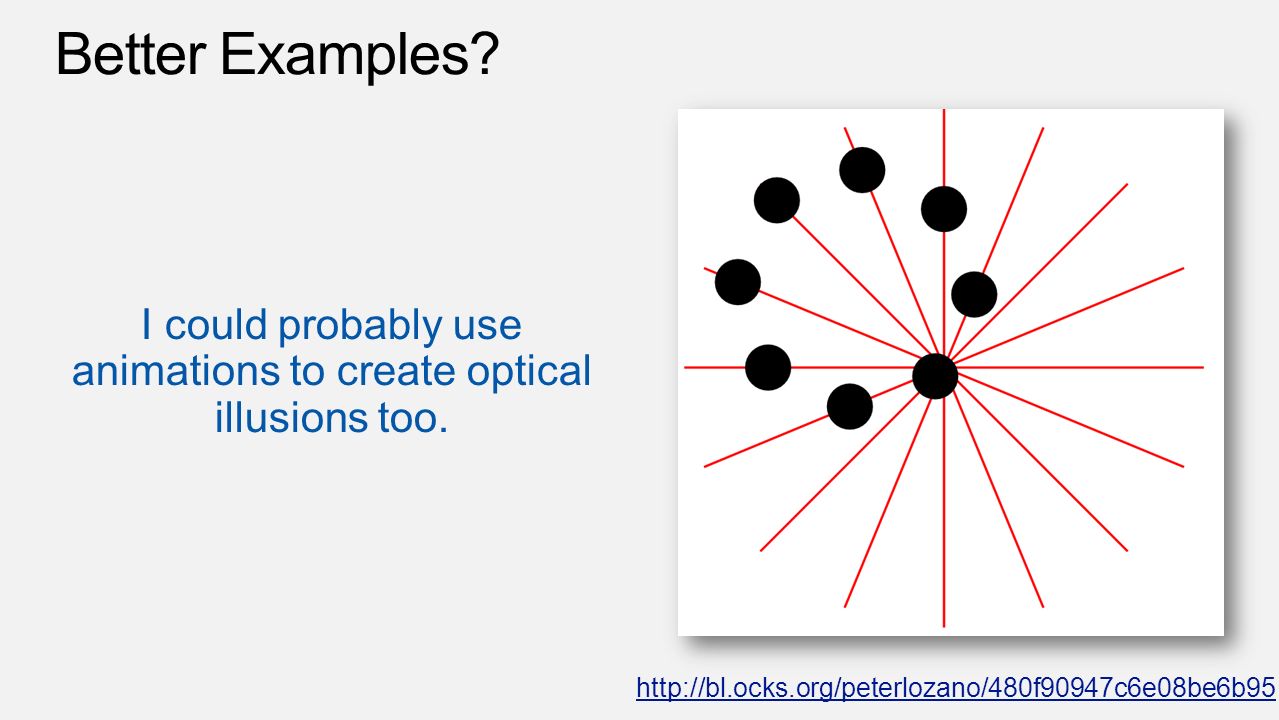 Better Examples?

I could probably use animations to create optical illusions too.

http://bl.ocks.org/peterlozano/480f90947c6e08be6b95